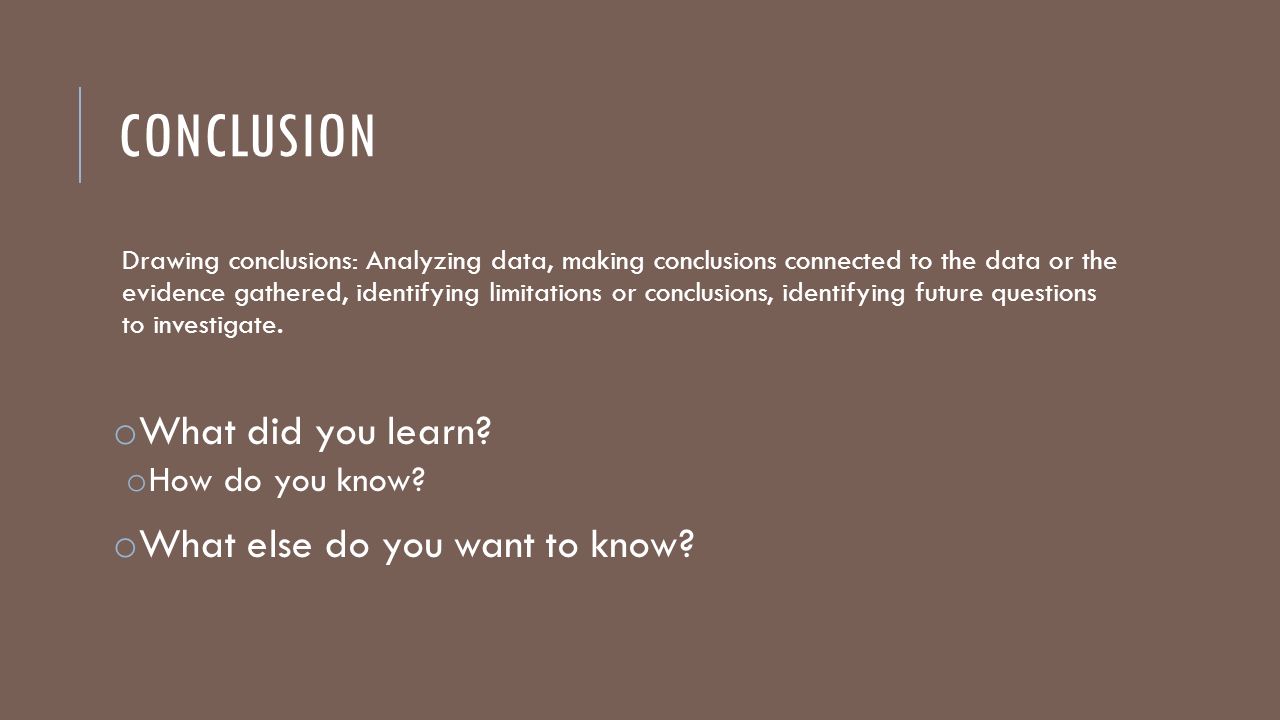 CONCLUSION

Drawing conclusions: Analyzing data, making conclusions connected to the data or the evidence gathered, identifying limitations or conclusions, identifying future questions to investigate.

o What did you learn?

o How do you know?

o What else do you want to know?